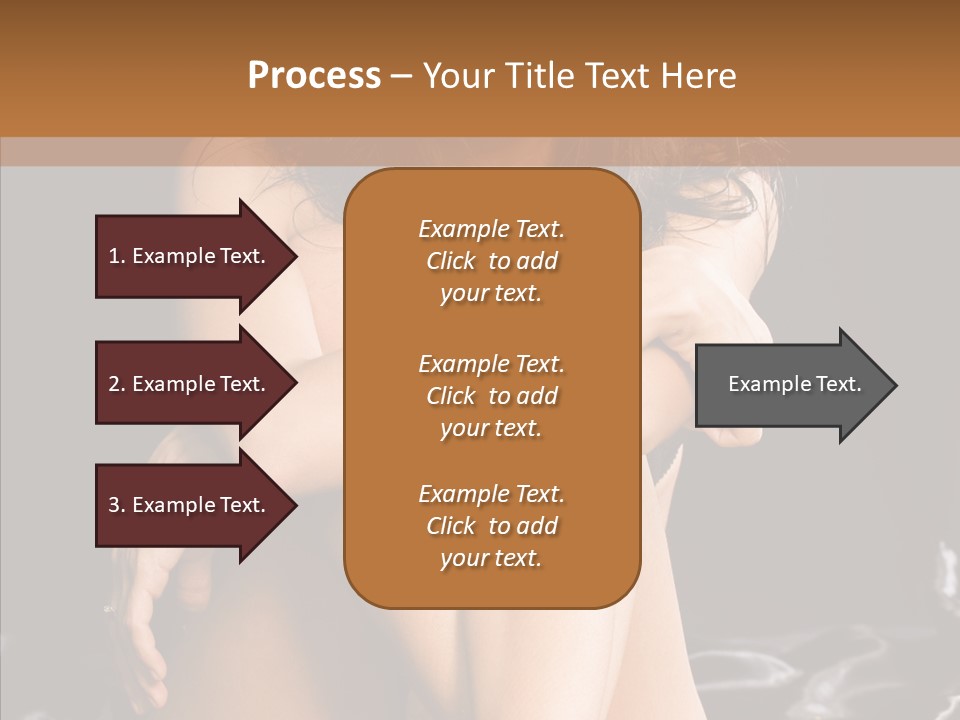 Process – Your Title Text Here

1. Example Text.

2. Example Text.

3. Example Text.

Example Text. Click to add your text.

Example Text. Click to add your text.

Example Text. Click to add your text.

Example Text.